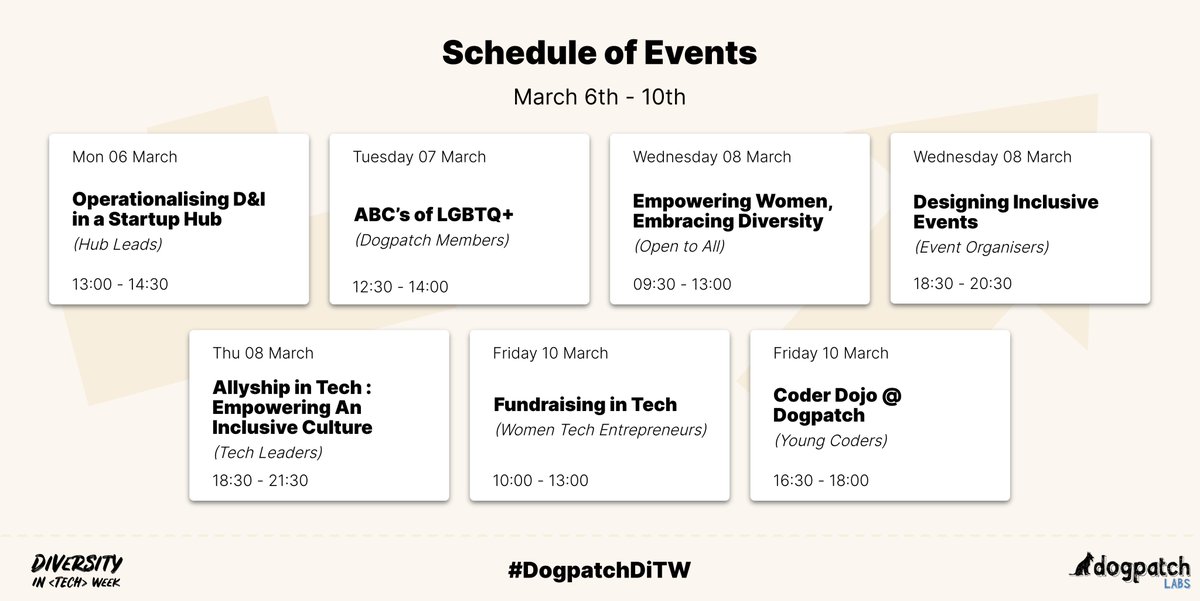 Schedule of Events

March 6th - 10th

Mon 06 March

Operationalising D&I in a Startup Hub

(Hub Leads)

13:00 - 14:30

Tuesday 07 March

ABC's of LGBTQ+

(Dogpatch Members)

12:30 - 14:00

Wednesday 08 March

Empowering Women, Embracing Diversity

(Open to All)

09:30 - 13:00

Wednesday 08 March

Designing Inclusive Events

(Event Organisers)

18:30 - 20:30

Thu 08 March

Allyship in Tech : Empowering An Inclusive Culture

(Tech Leaders)

18:30 - 21:30

Friday 10 March

Fundraising in Tech

(Women Tech Entrepreneurs)

10:00 - 13:00

Friday 10 March

Coder Dojo @ Dogpatch

(Young Coders)

16:30 - 18:00

DIVERSITY IN <TECH> WEEK

#DogpatchDiTW

dogpatch LABS